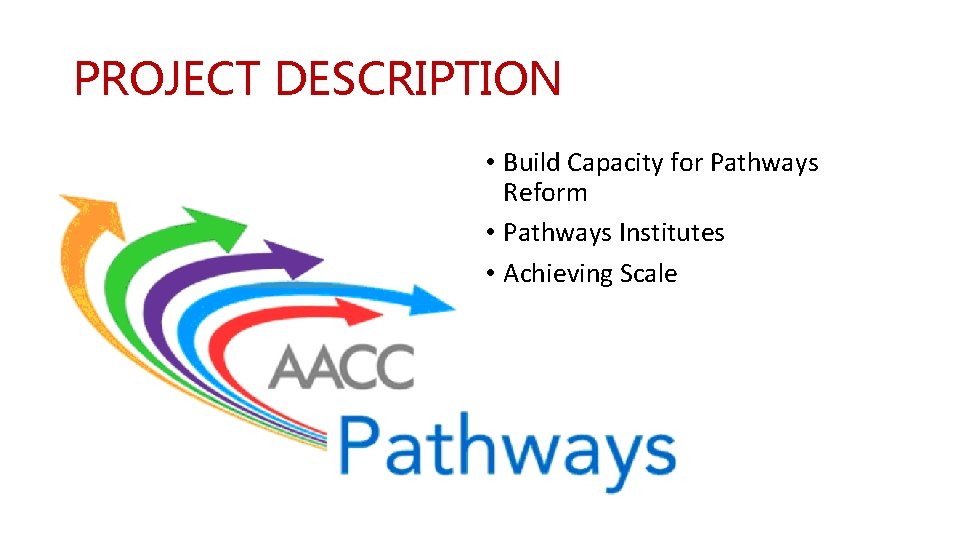 PROJECT DESCRIPTION

• Build Capacity for Pathways Reform
• Pathways Institutes
• Achieving Scale

AACC
Pathways